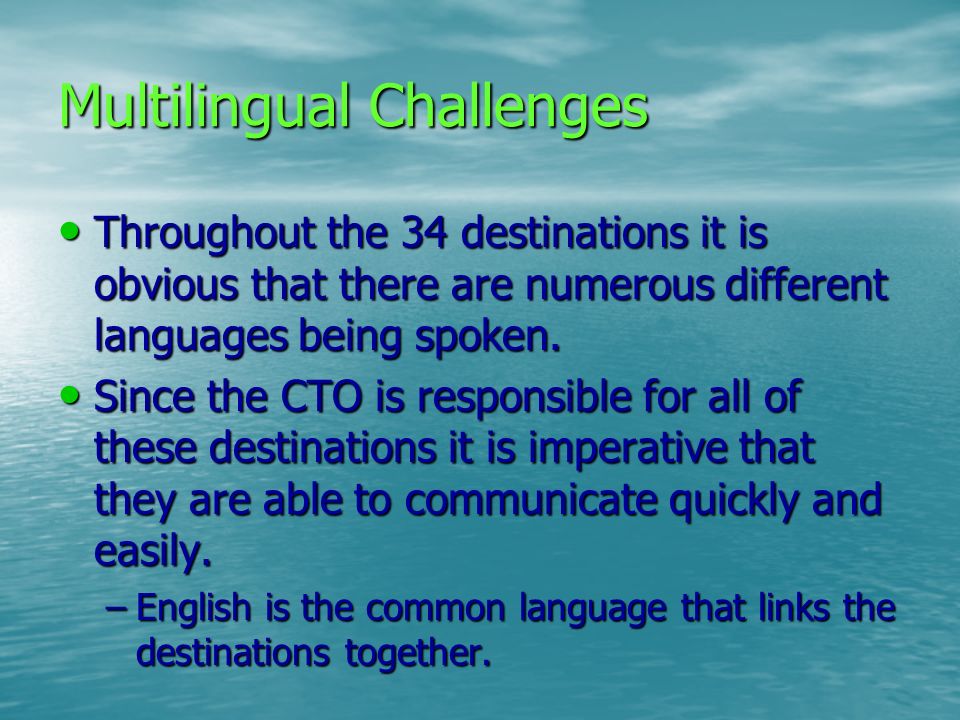 Multilingual Challenges

• Throughout the 34 destinations it is obvious that there are numerous different languages being spoken.

• Since the CTO is responsible for all of these destinations it is imperative that they are able to communicate quickly and easily.

– English is the common language that links the destinations together.